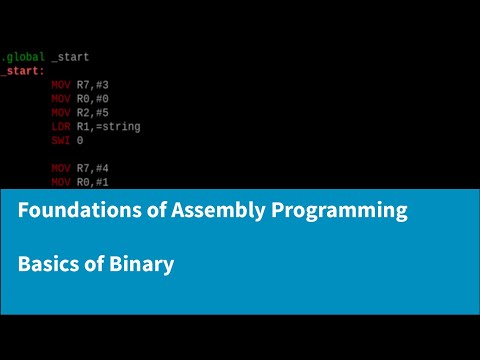 .global _start
_start:
MOV R7,#3
MOV R0,#0
MOV R2,#5
LDR R1,=string
SWI 0

MOV R7,#4
MOV R0,#1

Foundations of Assembly Programming

Basics of Binary